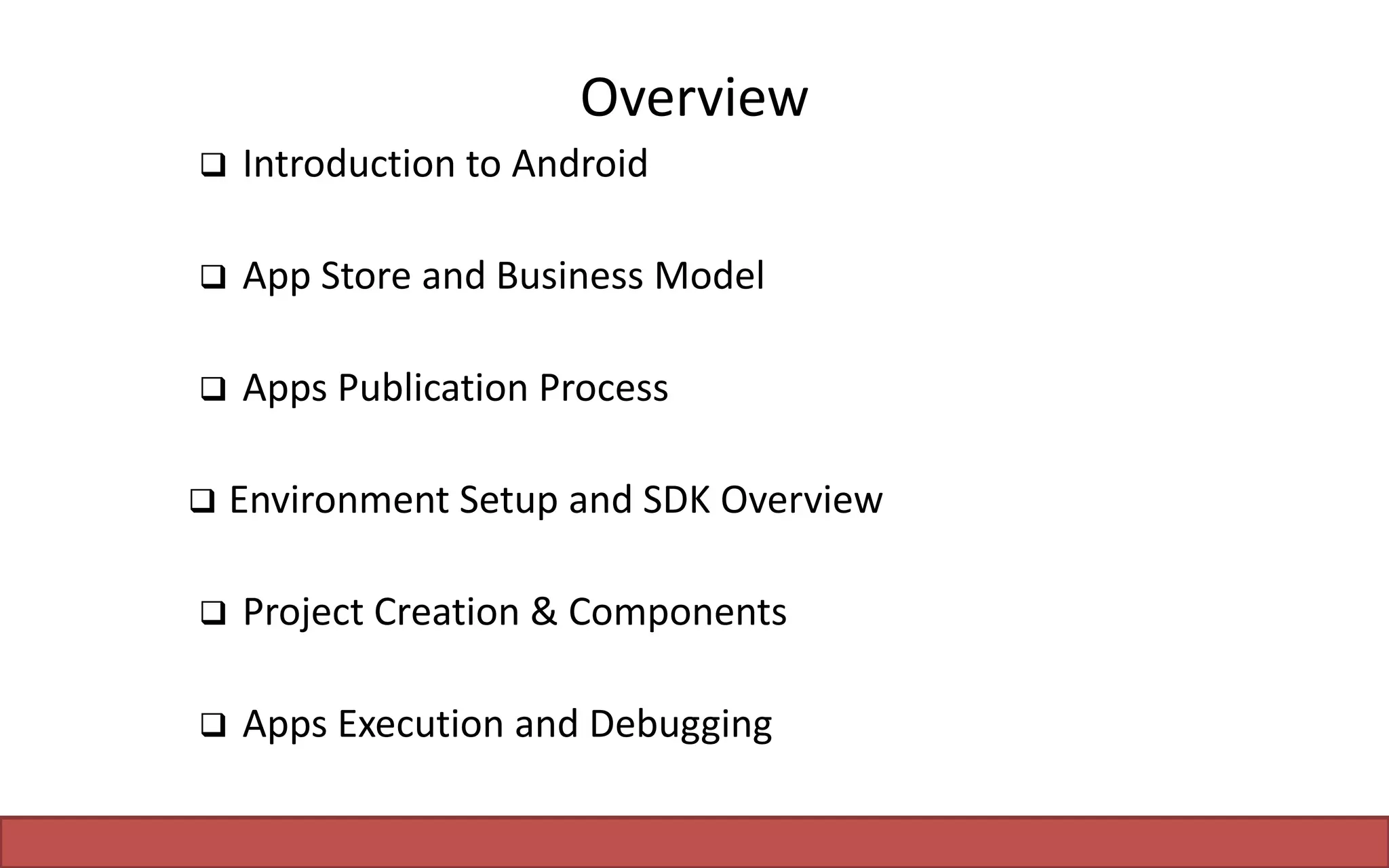 Overview

❑ Introduction to Android

❑ App Store and Business Model

❑ Apps Publication Process

❑ Environment Setup and SDK Overview

❑ Project Creation & Components

❑ Apps Execution and Debugging